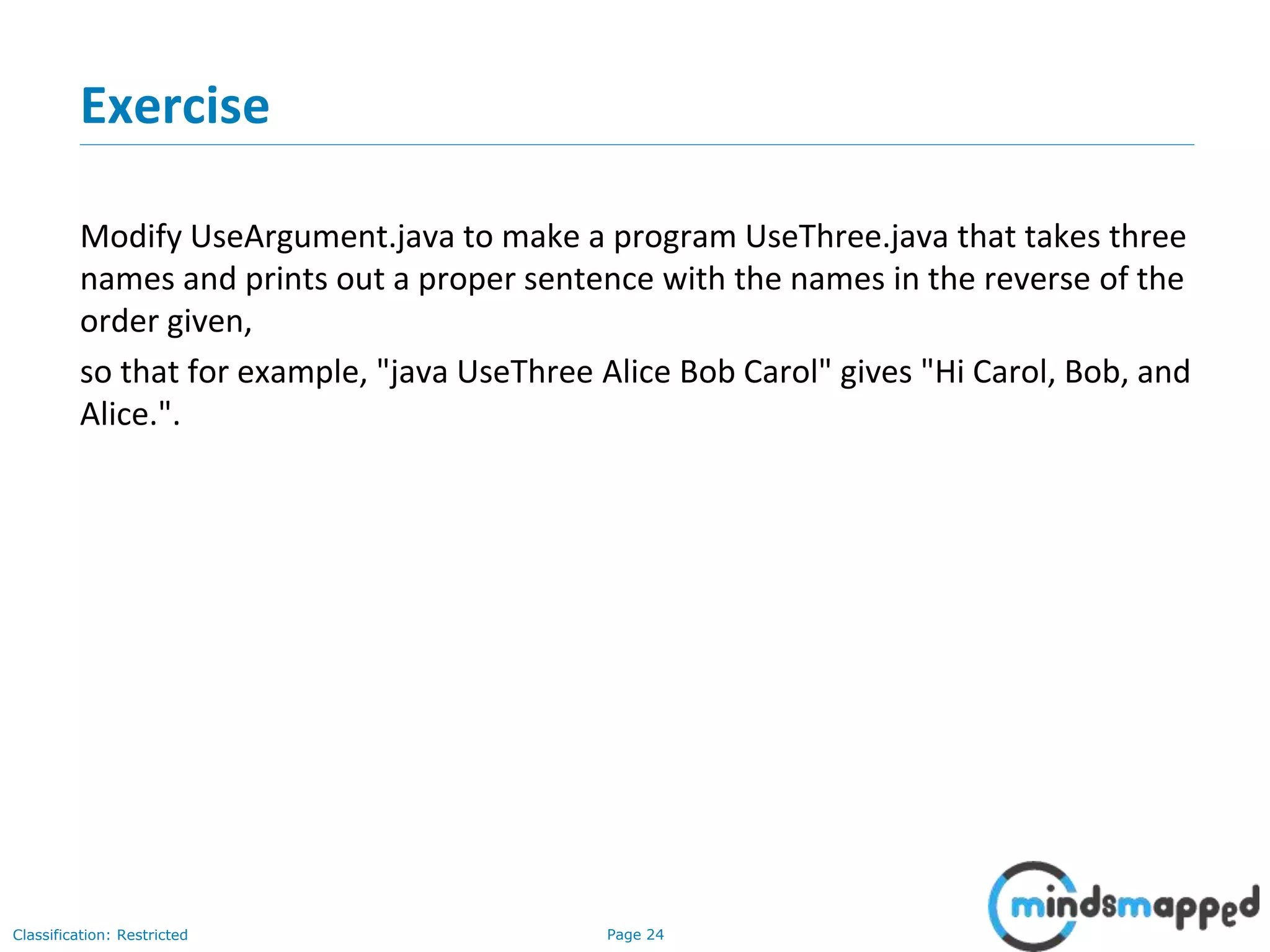 Exercise

Modify UseArgument.java to make a program UseThree.java that takes three names and prints out a proper sentence with the names in the reverse of the order given,

so that for example, "java UseThree Alice Bob Carol" gives "Hi Carol, Bob, and Alice.".

Classification: Restricted

Page 24

mindsmapped